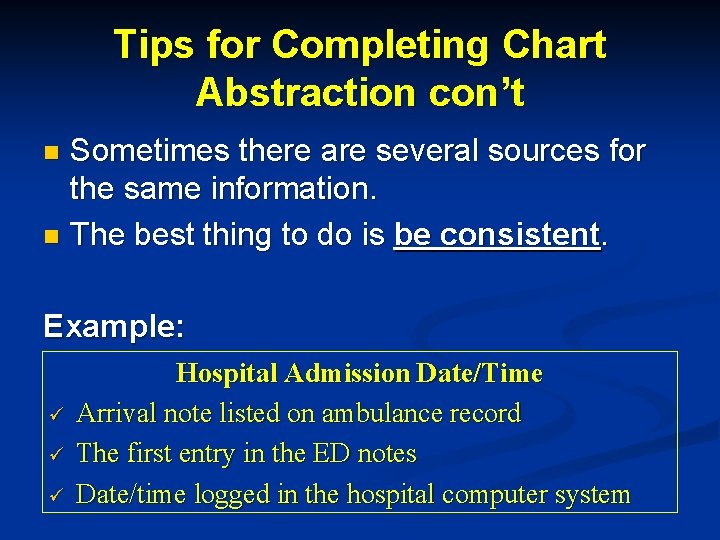 Tips for Completing Chart Abstraction con't

Sometimes there are several sources for the same information.

The best thing to do is be consistent.

Example:

Hospital Admission Date/Time

✓ Arrival note listed on ambulance record

✓ The first entry in the ED notes

✓ Date/time logged in the hospital computer system